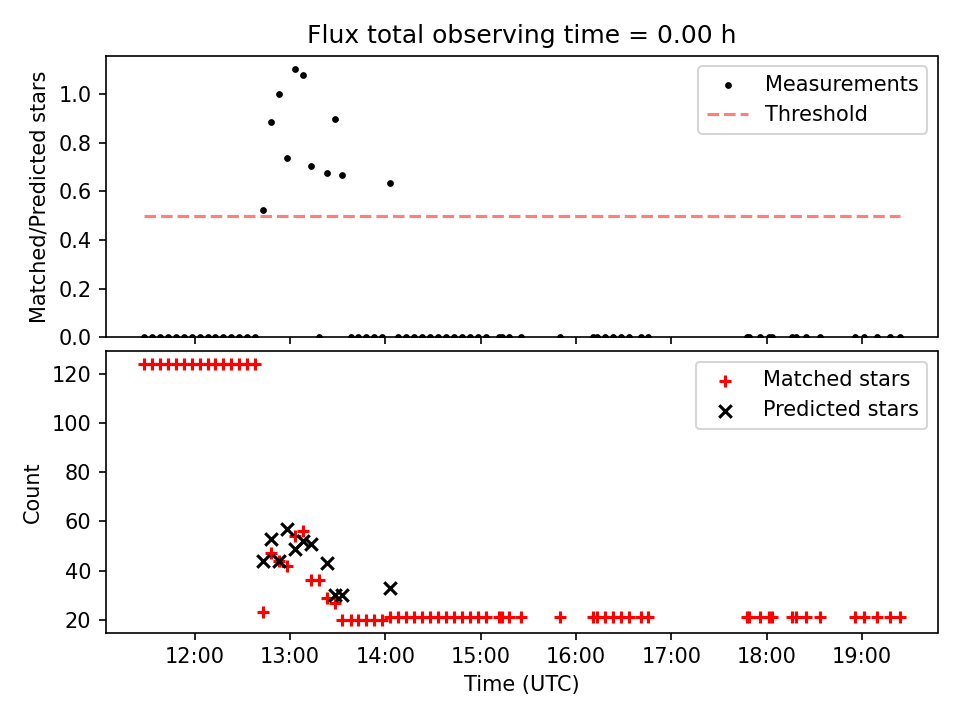 Flux total observing time = 0.00 h

Matched/Predicted stars

1.0
0.8
0.6
0.4
0.2
0.0

Measurements
Threshold

Count

120
100
80
60
40
20

Matched stars
Predicted stars

12:00 13:00 14:00 15:00 16:00 17:00 18:00 19:00

Time (UTC)